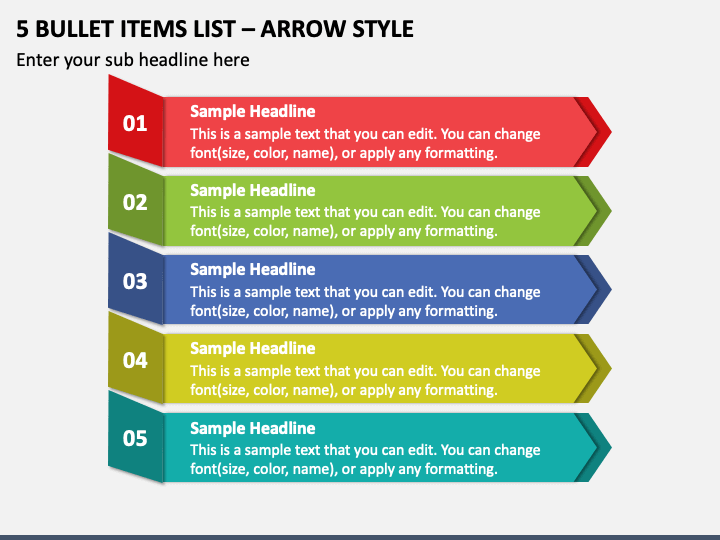 5 BULLET ITEMS LIST – ARROW STYLE

Enter your sub headline here

01

Sample Headline

This is a sample text that you can edit. You can change font(size, color, name), or apply any formatting.

02

Sample Headline

This is a sample text that you can edit. You can change font(size, color, name), or apply any formatting.

03

Sample Headline

This is a sample text that you can edit. You can change font(size, color, name), or apply any formatting.

04

Sample Headline

This is a sample text that you can edit. You can change font(size, color, name), or apply any formatting.

05

Sample Headline

This is a sample text that you can edit. You can change font(size, color, name), or apply any formatting.